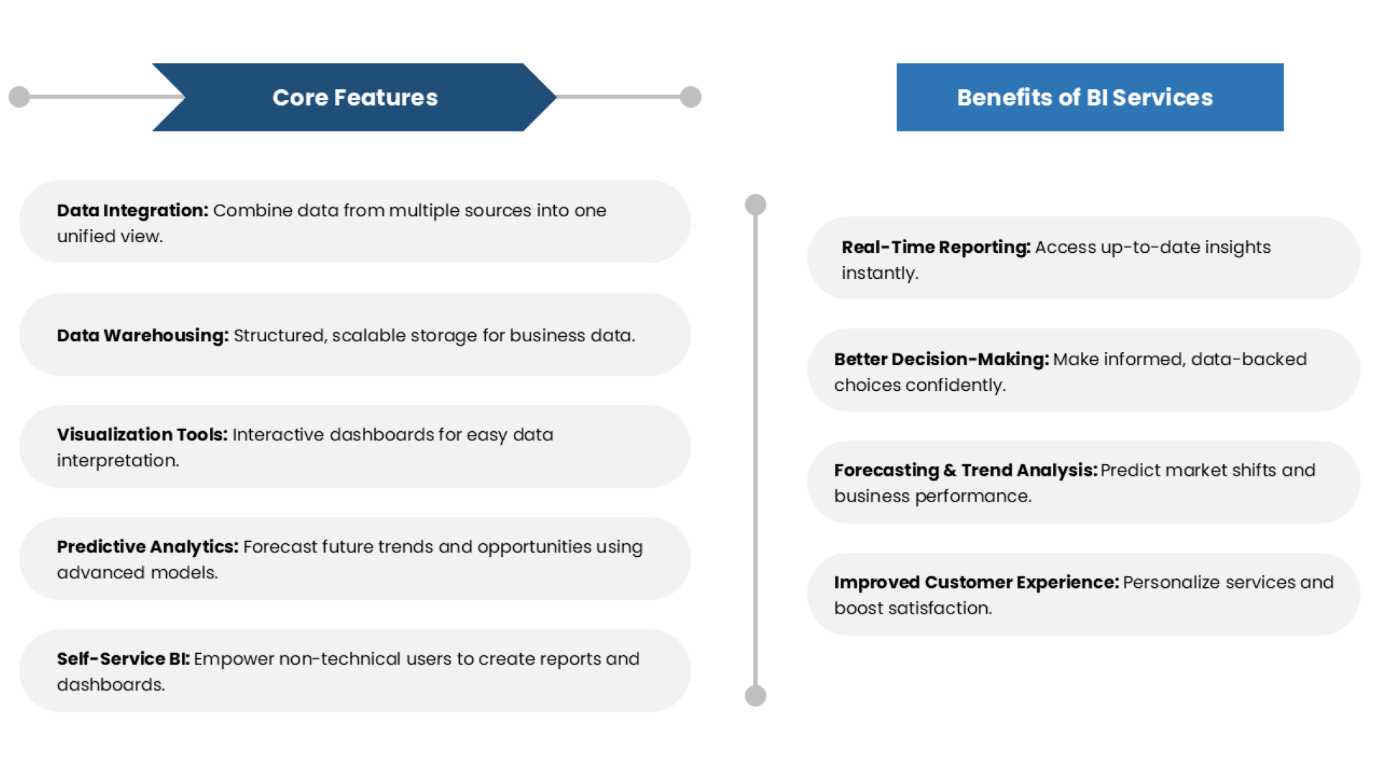 Core Features

Data Integration: Combine data from multiple sources into one unified view.

Data Warehousing: Structured, scalable storage for business data.

Visualization Tools: Interactive dashboards for easy data interpretation.

Predictive Analytics: Forecast future trends and opportunities using advanced models.

Self-Service BI: Empower non-technical users to create reports and dashboards.

Benefits of BI Services

Real-Time Reporting: Access up-to-date insights instantly.

Better Decision-Making: Make informed, data-backed choices confidently.

Forecasting & Trend Analysis: Predict market shifts and business performance.

Improved Customer Experience: Personalize services and boost satisfaction.